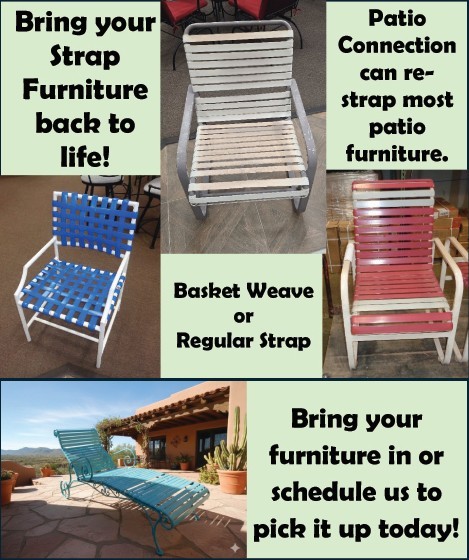 Bring your Strap Furniture back to life!

Patio Connection can re-strap most patio furniture.

Basket Weave or Regular Strap

Bring your furniture in or schedule us to pick it up today!